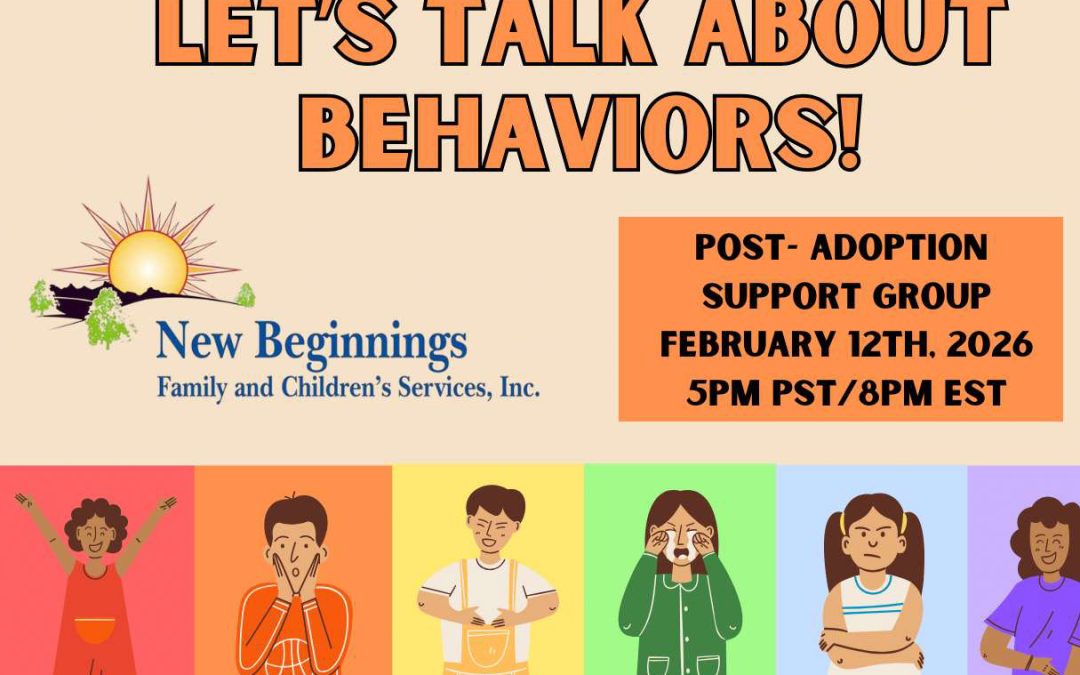 LET'S TALK ABOUT BEHAVIORS!

New Beginnings
Family and Children's Services, Inc.

POST- ADOPTION SUPPORT GROUP
FEBRUARY 12TH, 2026
5PM PST/8PM EST